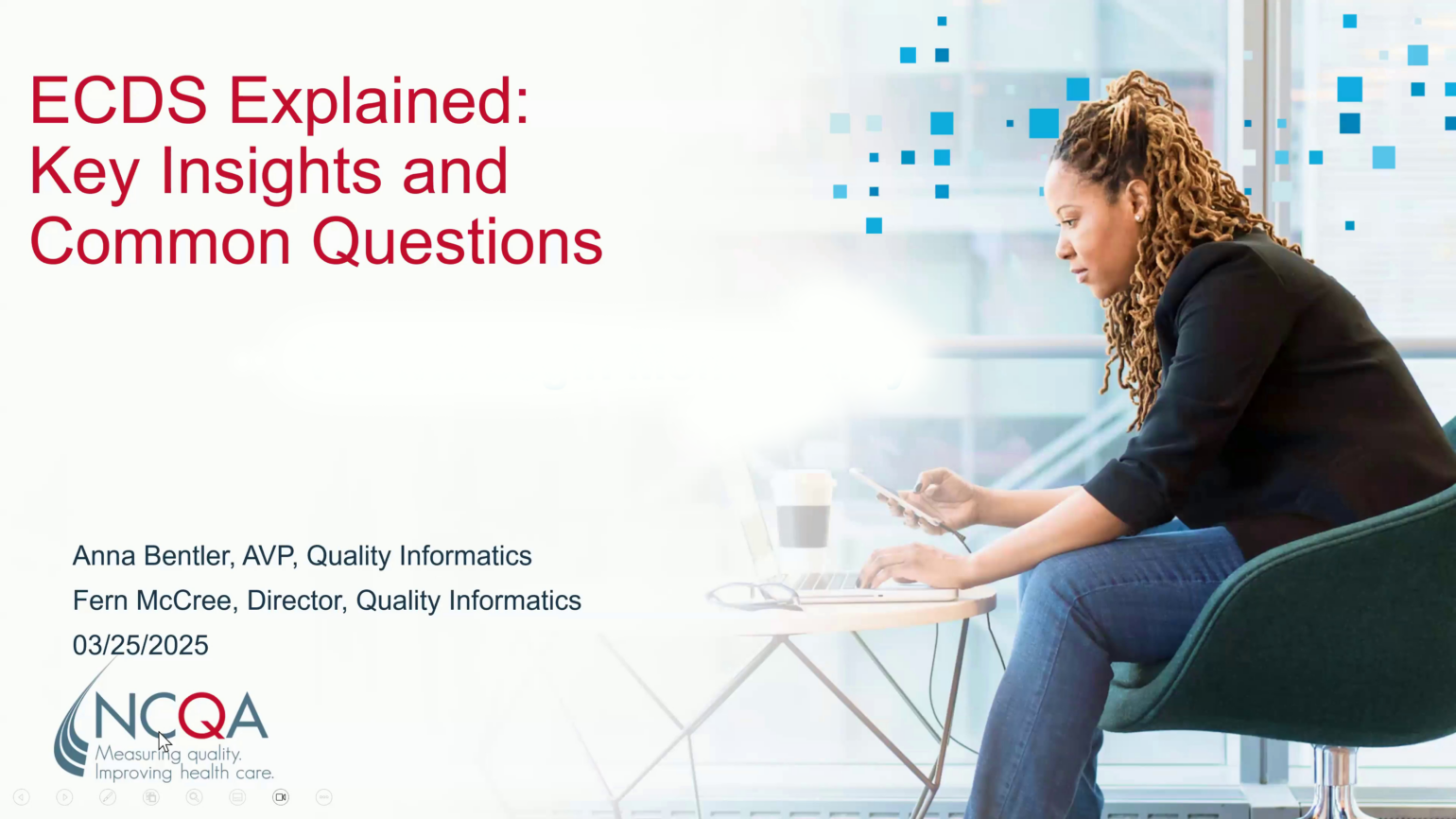 ECDS Explained: Key Insights and Common Questions

Anna Bentler, AVP, Quality Informatics

Fern McCree, Director, Quality Informatics

03/25/2025

NCQA

Measuring quality. Improving health care.